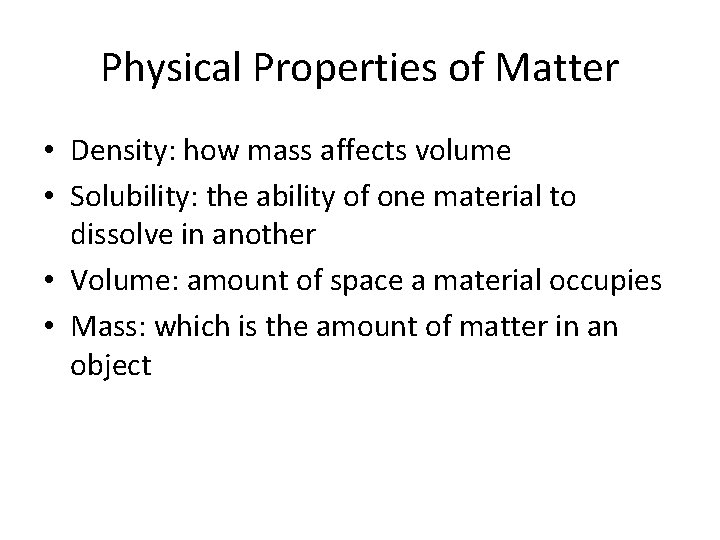 Physical Properties of Matter

• Density: how mass affects volume
• Solubility: the ability of one material to dissolve in another
• Volume: amount of space a material occupies
• Mass: which is the amount of matter in an object